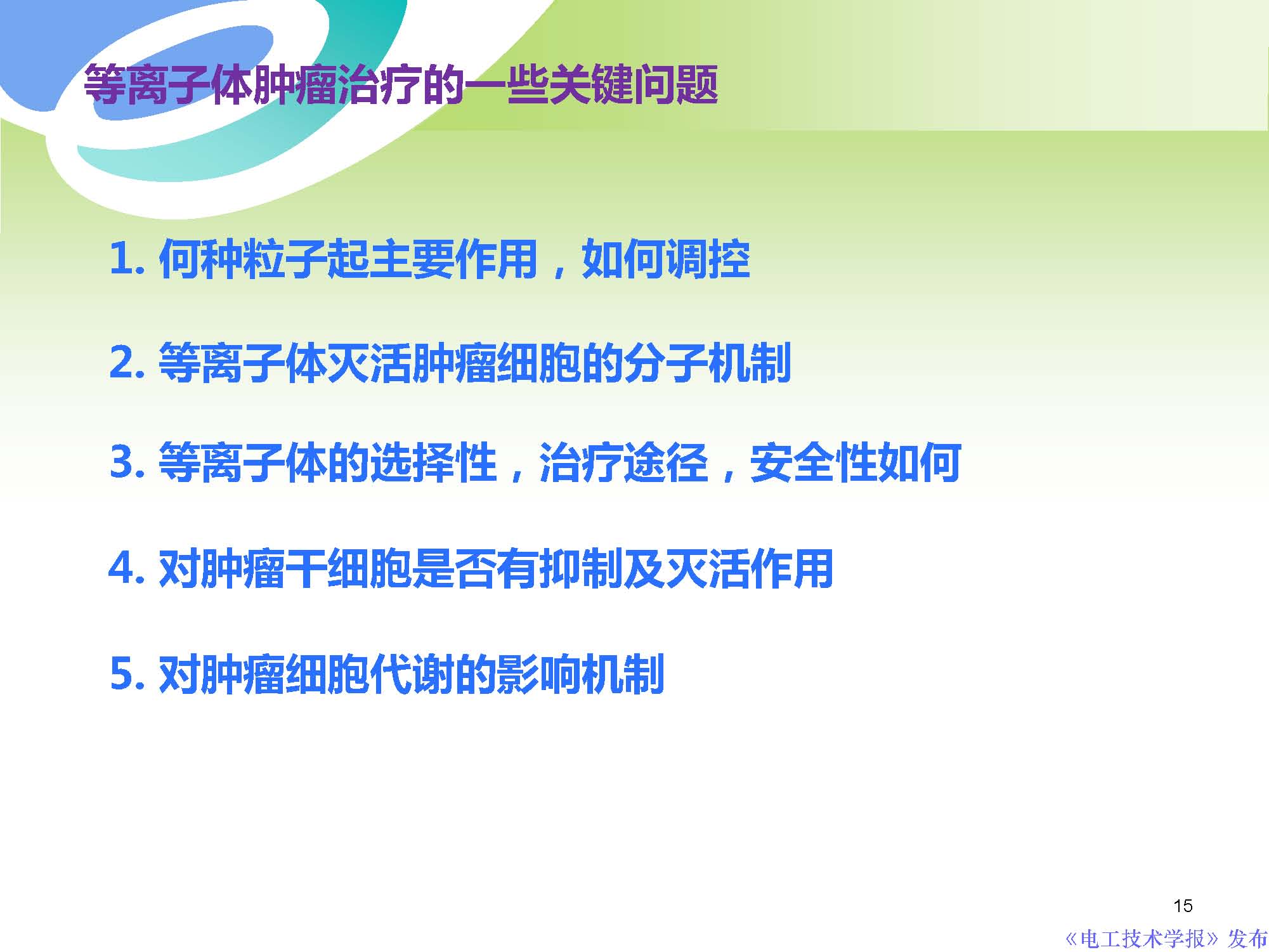 等离子体肿瘤治疗的一些关键问题

1. 何种粒子起主要作用，如何调控

2. 等离子体灭活肿瘤细胞的分子机制

3. 等离子体的选择性，治疗途径，安全性如何

4. 对肿瘤干细胞是否有抑制及灭活作用

5. 对肿瘤细胞代谢的影响机制

15

《电工技术学报》发布